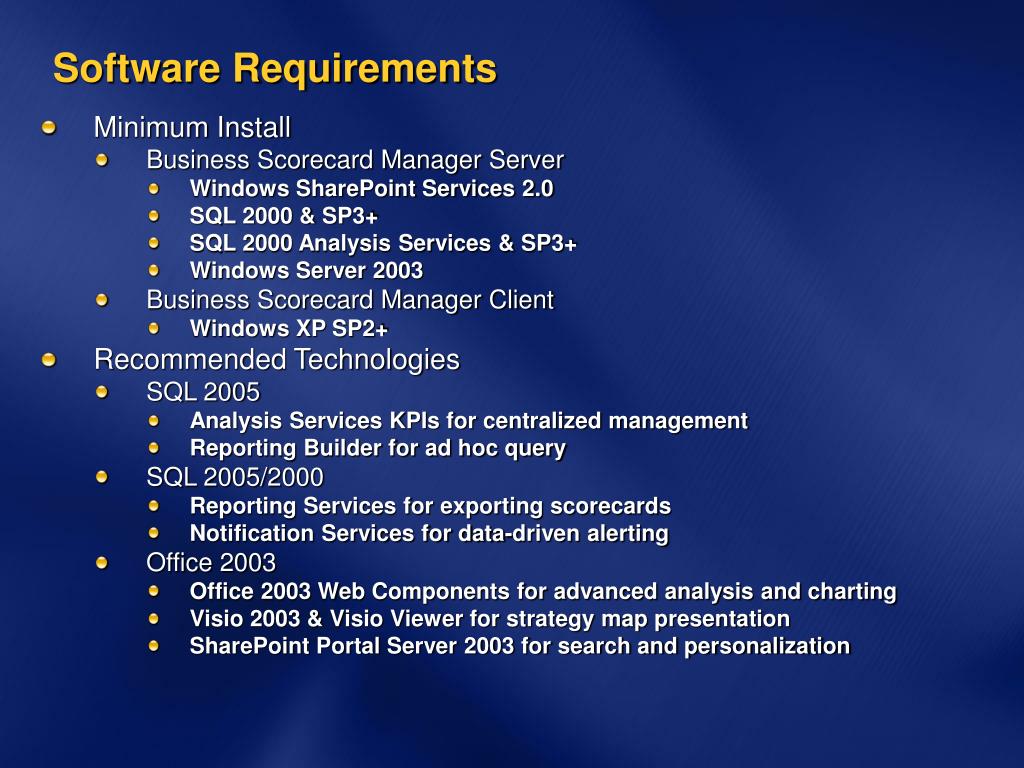 Software Requirements

Minimum Install

Business Scorecard Manager Server

Windows SharePoint Services 2.0

SQL 2000 & SP3+

SQL 2000 Analysis Services & SP3+

Windows Server 2003

Business Scorecard Manager Client

Windows XP SP2+

Recommended Technologies

SQL 2005

Analysis Services KPIs for centralized management

Reporting Builder for ad hoc query

SQL 2005/2000

Reporting Services for exporting scorecards

Notification Services for data-driven alerting

Office 2003

Office 2003 Web Components for advanced analysis and charting

Visio 2003 & Visio Viewer for strategy map presentation

SharePoint Portal Server 2003 for search and personalization